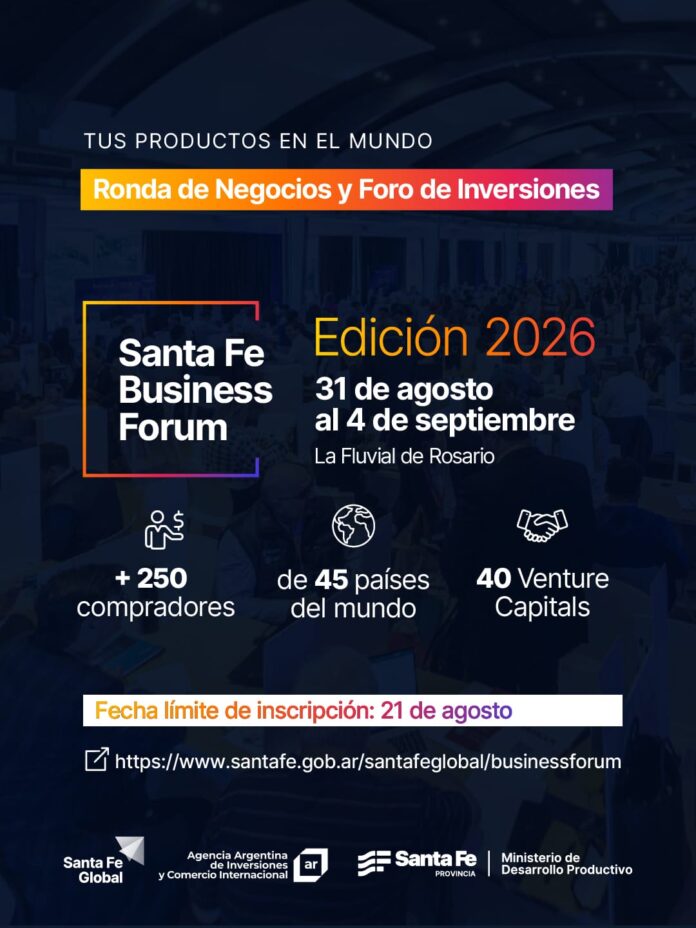 TUS PRODUCTOS EN EL MUNDO

Ronda de Negocios y Foro de Inversiones

Santa Fe Business Forum

Edición 2026

31 de agosto al 4 de septiembre

La Fluvial de Rosario

+ 250 compradores

de 45 países del mundo

40 Venture Capitals

Fecha límite de inscripción: 21 de agosto

https://www.santafe.gob.ar/santafeglobal/businessforum

Santa Fe Global

Agencia Argentina de Inversiones y Comercio Internacional

ar

Santa Fe PROVINCIA

Ministerio de Desarrollo Productivo